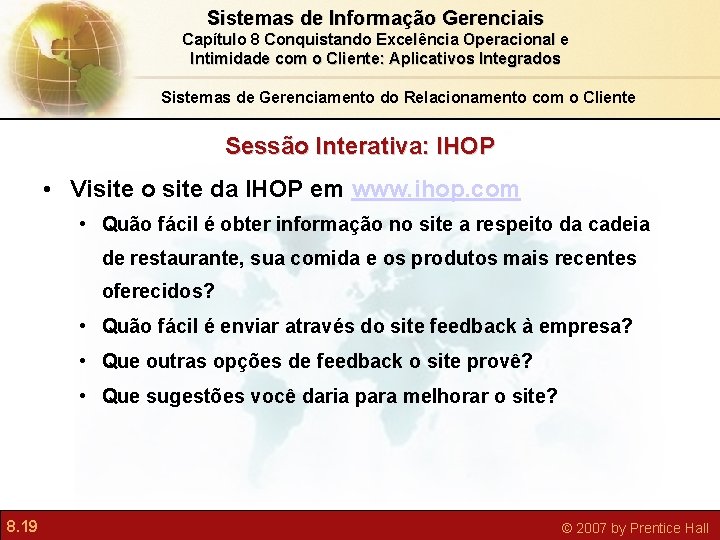 Sistemas de Informação Gerenciais
Capítulo 8 Conquistando Excelência Operacional e Intimidade com o Cliente: Aplicativos Integrados

Sistemas de Gerenciamento do Relacionamento com o Cliente

Sessão Interativa: IHOP

• Visite o site da IHOP em www.ihop.com
• Quão fácil é obter informação no site a respeito da cadeia de restaurante, sua comida e os produtos mais recentes oferecidos?
• Quão fácil é enviar através do site feedback à empresa?
• Que outras opções de feedback o site provê?
• Que sugestões você daria para melhorar o site?

8.19

© 2007 by Prentice Hall